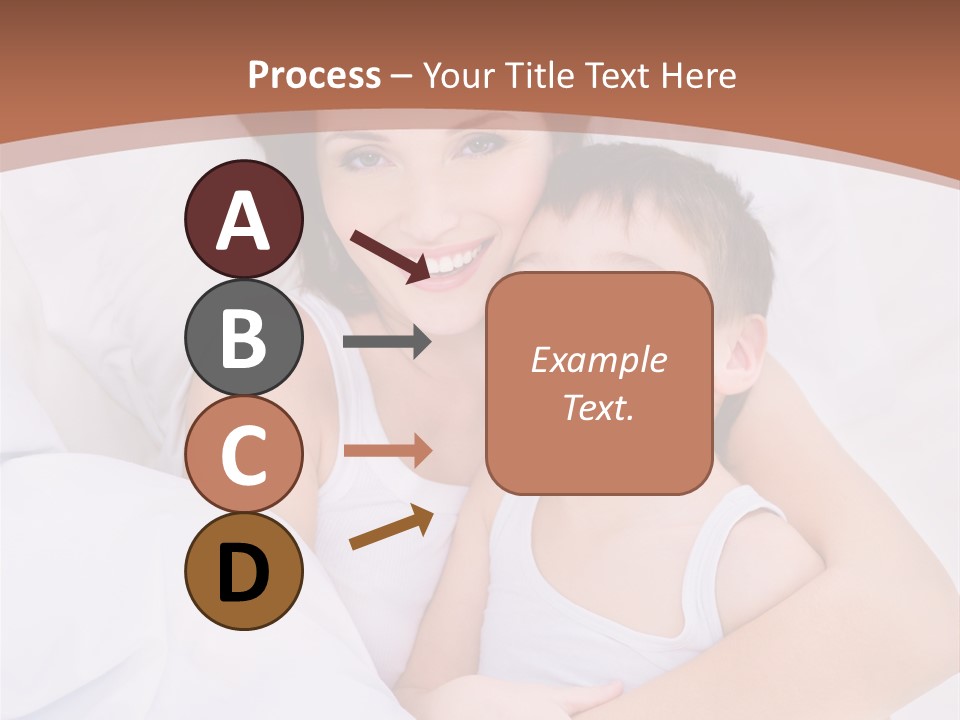 Process – Your Title Text Here

A

B

C

D

Example Text.